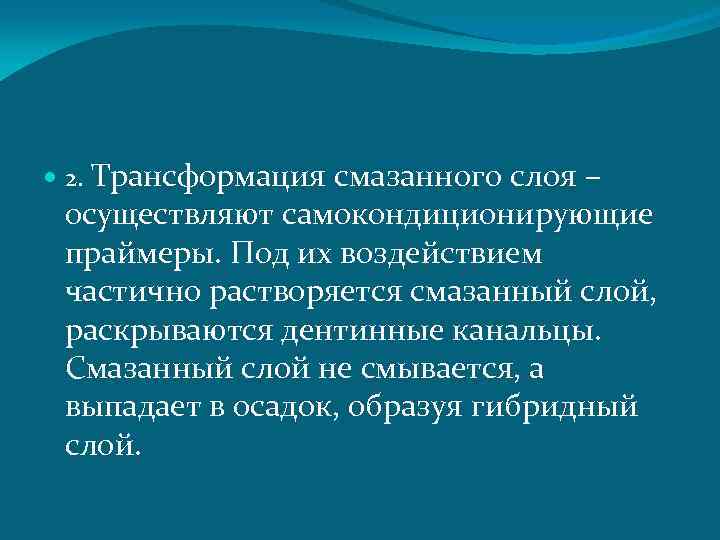 2. Трансформация смазанного слоя – осуществляют самокондиционирующие праймеры. Под их воздействием частично растворяется смазанный слой, раскрываются дентинные канальцы. Смазанный слой не смывается, а выпадает в осадок, образуя гибридный слой.